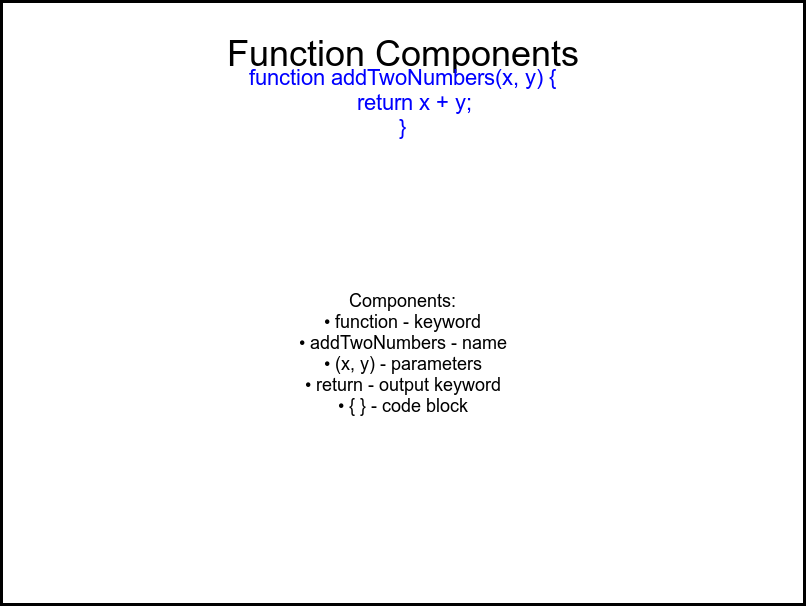 Function Components

function addTwoNumbers(x, y) {
return x + y;
}

Components:
• function - keyword
• addTwoNumbers - name
• (x, y) - parameters
• return - output keyword
• { } - code block